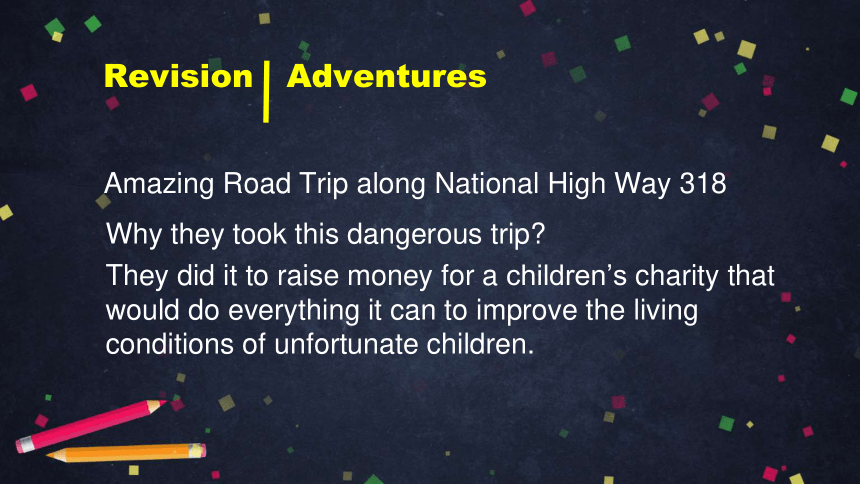 Revision | Adventures

Amazing Road Trip along National High Way 318

Why they took this dangerous trip?

They did it to raise money for a children's charity that would do everything it can to improve the living conditions of unfortunate children.